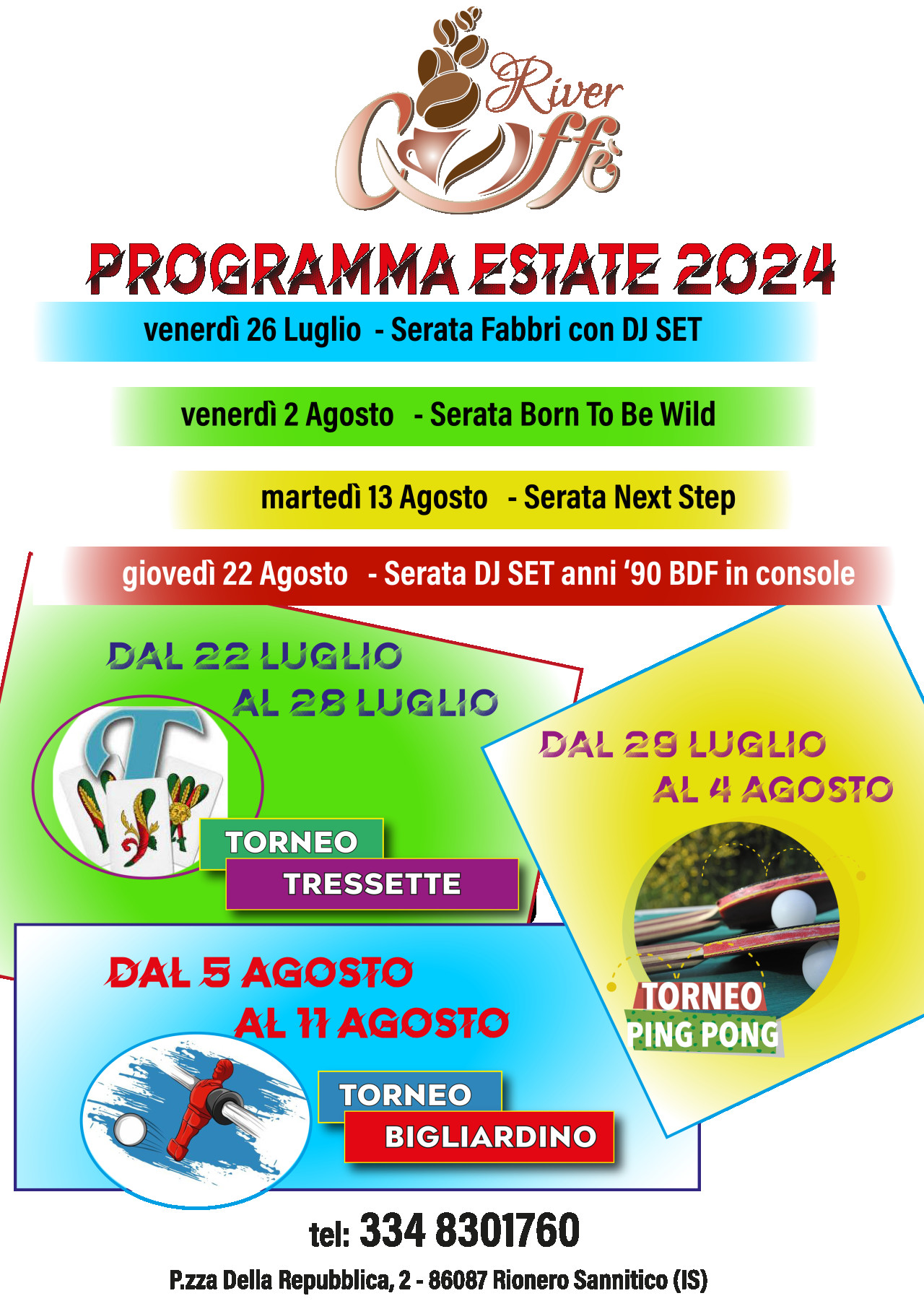 River Caffè

PROGRAMMA ESTATE 2024

venerdì 26 Luglio - Serata Fabbri con DJ SET

venerdì 2 Agosto - Serata Born To Be Wild

martedì 13 Agosto - Serata Next Step

giovedì 22 Agosto - Serata DJ SET anni '90 BDF in console

DAL 22 LUGLIO AL 28 LUGLIO

TORNEO TRESSETTE

DAL 29 LUGLIO AL 4 AGOSTO

TORNEO PING PONG

DAL 5 AGOSTO AL 11 AGOSTO

TORNEO BIGLIARDINO

tel: 334 8301760

P.zza Della Repubblica, 2 - 86087 Rionero Sannitico (IS)